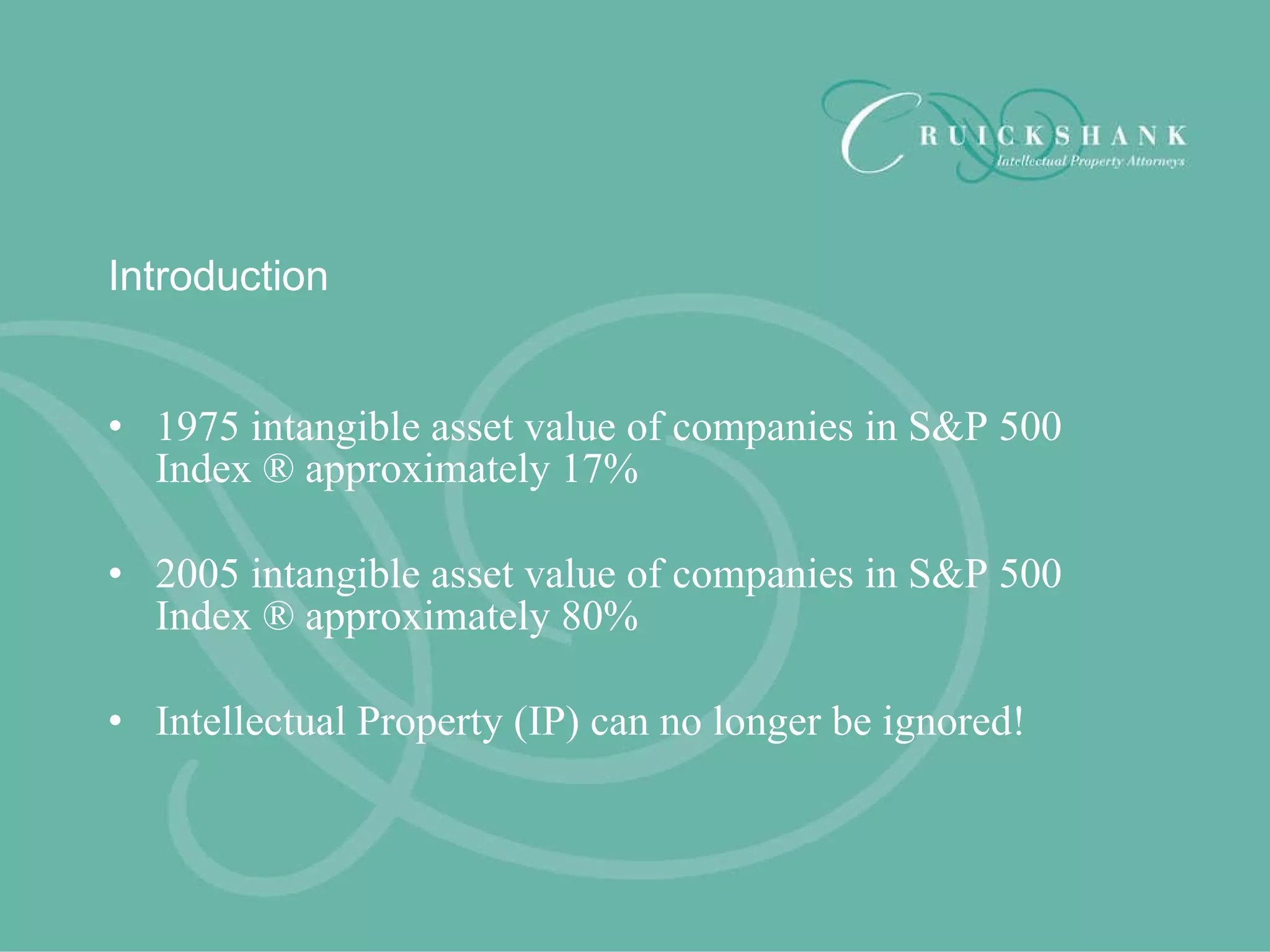 CRUICKSHANK
Intellectual Property Attorneys

Introduction

• 1975 intangible asset value of companies in S&P 500 Index ® approximately 17%

• 2005 intangible asset value of companies in S&P 500 Index ® approximately 80%

• Intellectual Property (IP) can no longer be ignored!